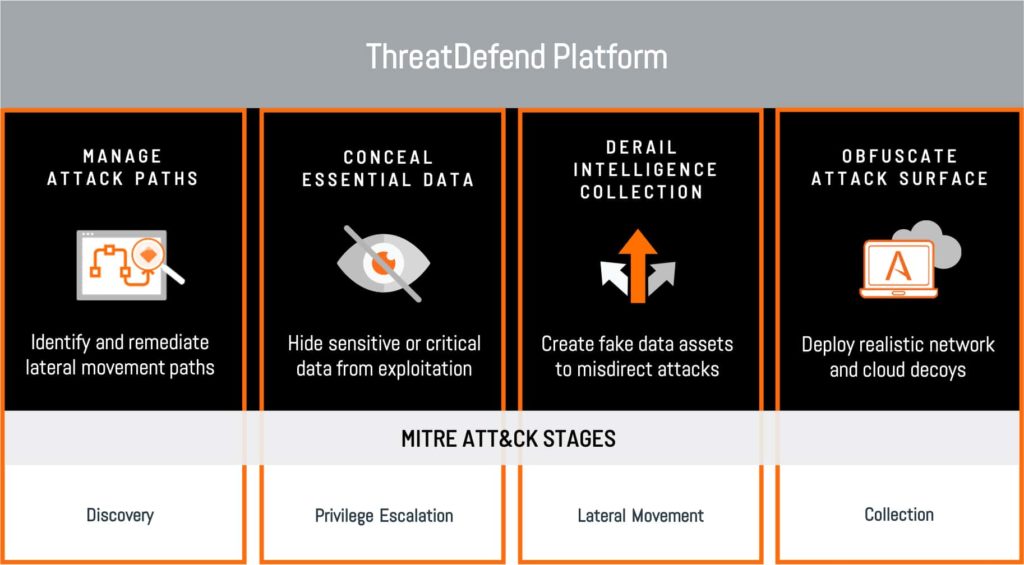 ThreatDefend Platform

MANAGE ATTACK PATHS

Identify and remediate lateral movement paths

CONCEAL ESSENTIAL DATA

Hide sensitive or critical data from exploitation

DERAIL INTELLIGENCE COLLECTION

Create fake data assets to misdirect attacks

OBFUSCATE ATTACK SURFACE

Deploy realistic network and cloud decoys

MITRE ATT&CK STAGES

Discovery

Privilege Escalation

Lateral Movement

Collection